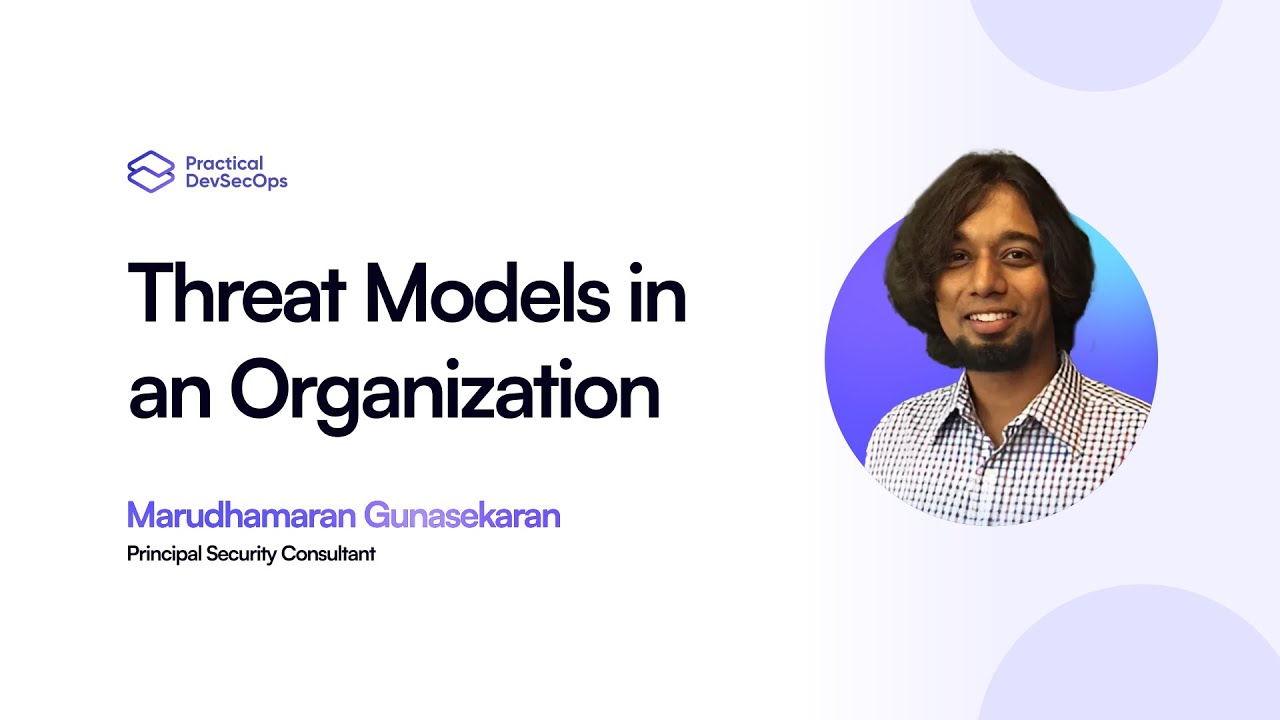 Practical
DevSecOps

Threat Models in an Organization

Marudhamaran Gunasekaran
Principal Security Consultant